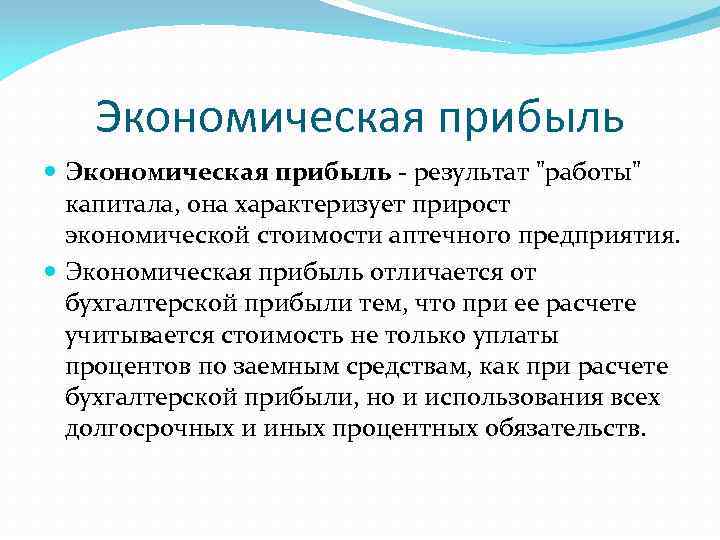 Экономическая прибыль

Экономическая прибыль - результат "работы" капитала, она характеризует прирост экономической стоимости аптечного предприятия.

Экономическая прибыль отличается от бухгалтерской прибыли тем, что при ее расчете учитывается стоимость не только уплаты процентов по заемным средствам, как при расчете бухгалтерской прибыли, но и использования всех долгосрочных и иных процентных обязательств.